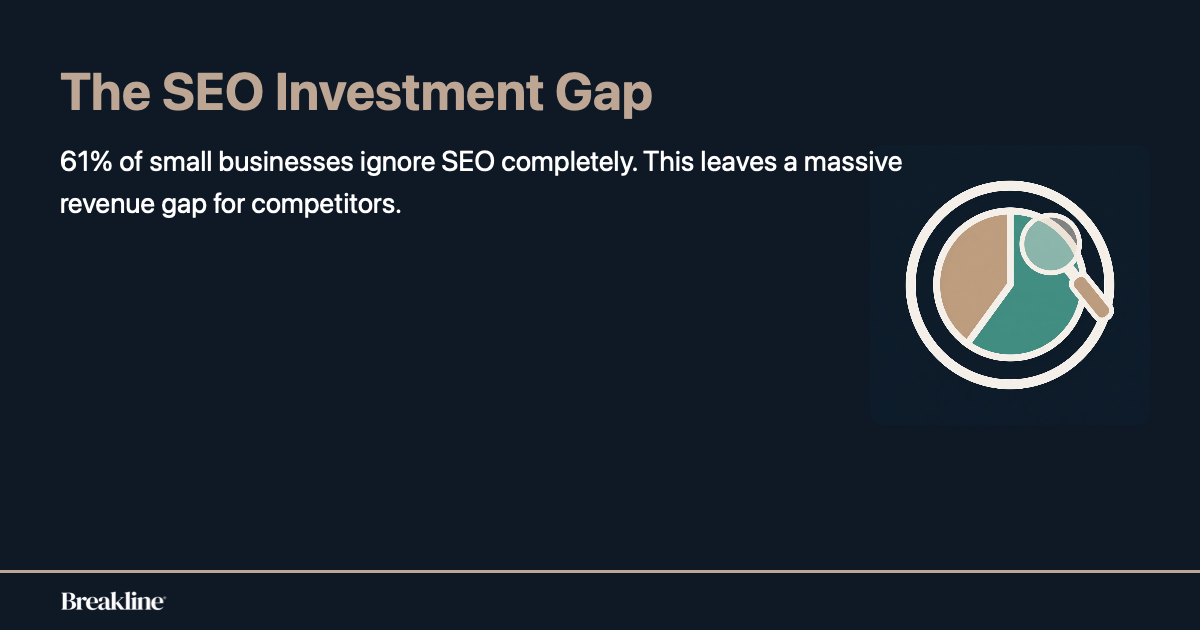 The SEO Investment Gap

61% of small businesses ignore SEO completely. This leaves a massive revenue gap for competitors.

Breakline